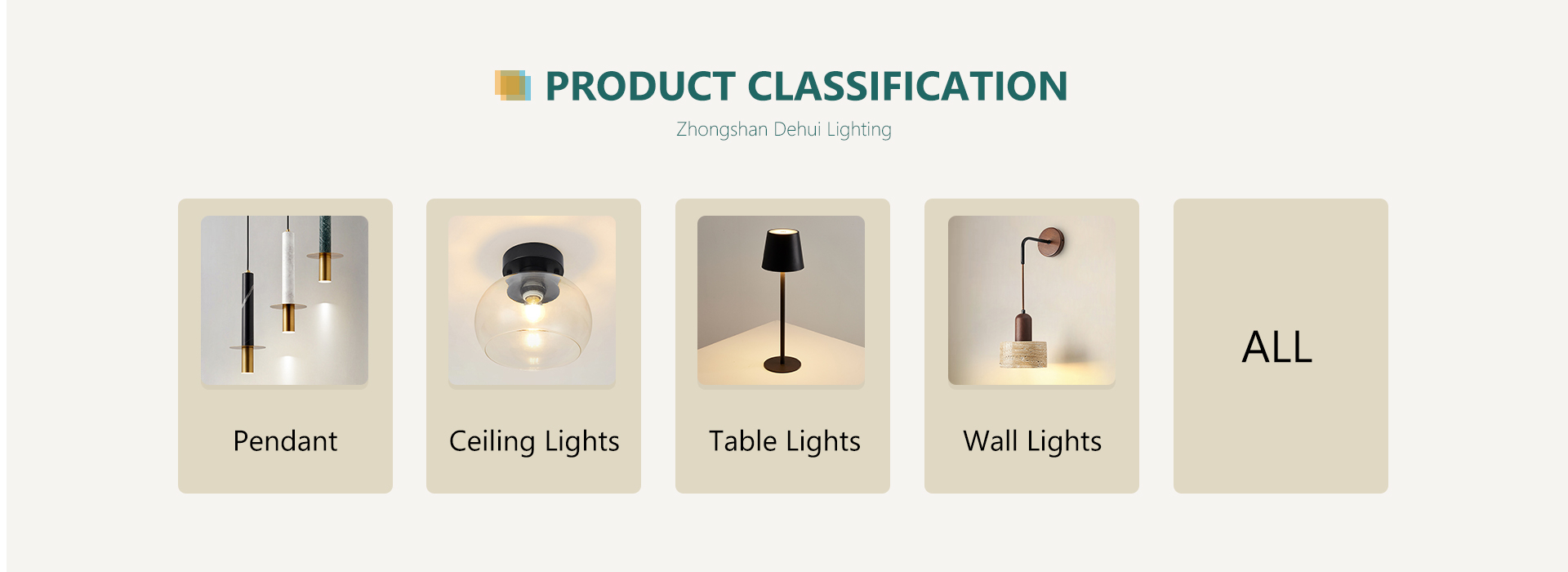 PRODUCT CLASSIFICATION

Zhongshan Dehui Lighting

Pendant

Ceiling Lights

Table Lights

Wall Lights

ALL